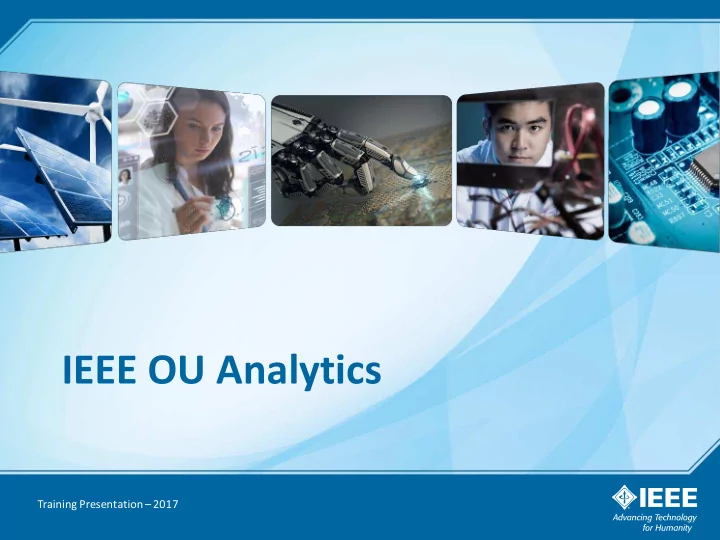 IEEE OU Analytics

Training Presentation – 2017

IEEE
Advancing Technology for Humanity